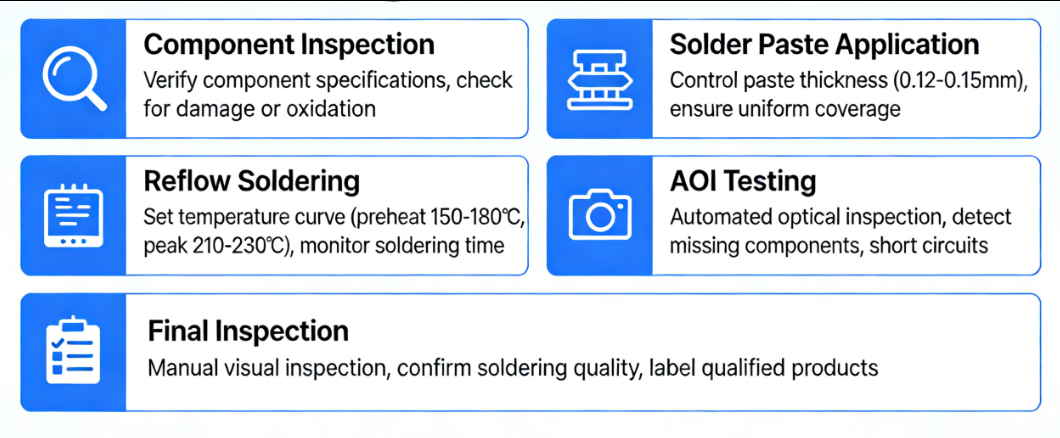 Component Inspection
Verify component specifications, check for damage or oxidation

Solder Paste Application
Control paste thickness (0.12-0.15mm), ensure uniform coverage

Reflow Soldering
Set temperature curve (preheat 150-180℃, peak 210-230℃), monitor soldering time

AOI Testing
Automated optical inspection, detect missing components, short circuits

Final Inspection
Manual visual inspection, confirm soldering quality, label qualified products